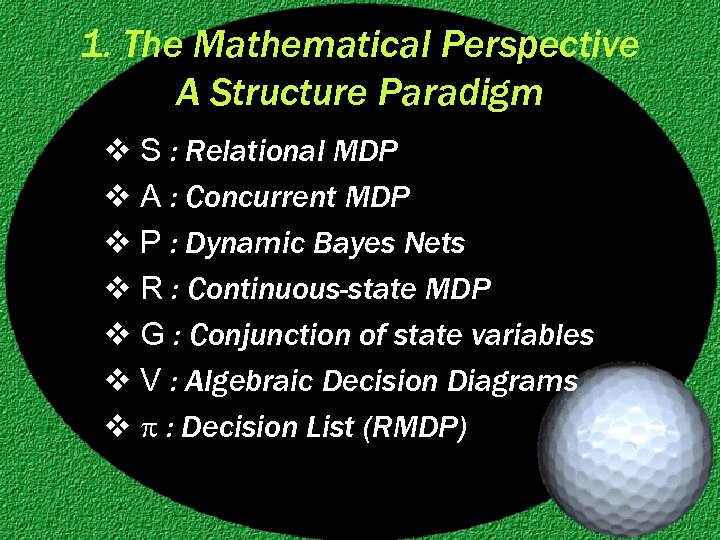 1. The Mathematical Perspective
A Structure Paradigm

❖ S : Relational MDP
❖ A : Concurrent MDP
❖ P : Dynamic Bayes Nets
❖ R : Continuous-state MDP
❖ G : Conjunction of state variables
❖ V : Algebraic Decision Diagrams
❖ $\pi$ : Decision List (RMDP)